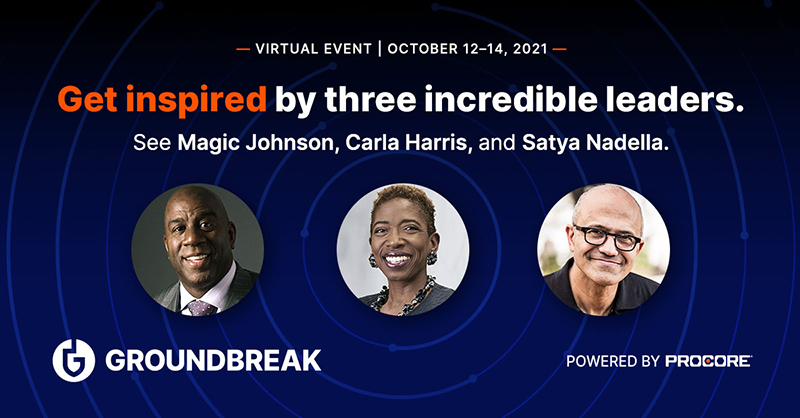 — VIRTUAL EVENT | OCTOBER 12–14, 2021 —

Get inspired by three incredible leaders.

See Magic Johnson, Carla Harris, and Satya Nadella.

GROUNDBREAK

POWERED BY PROCORE